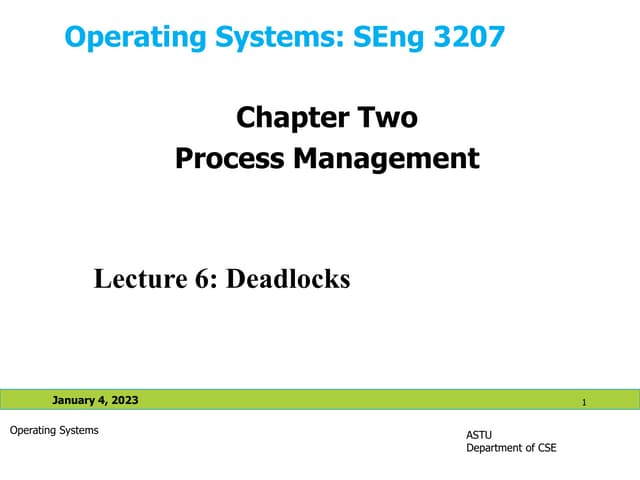 Operating Systems: SEng 3207

Chapter Two
Process Management

Lecture 6: Deadlocks

January 4, 2023

1

Operating Systems

ASTU
Department of CSE